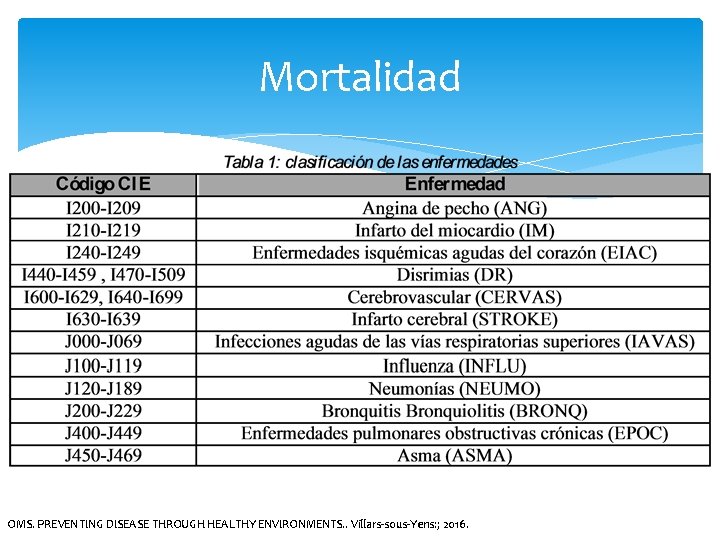 Mortalidad

Tabla 1: clasificación de las enfermedades

| Código CIE | Enfermedad |
|---|---|
| I200-I209 | Angina de pecho (ANG) |
| I210-I219 | Infarto del miocardio (IM) |
| I240-I249 | Enfermedades isquémicas agudas del corazón (EIAC) |
| I440-I459 , I470-I509 | Disrimias (DR) |
| I600-I629, I640-I699 | Cerebrovascular (CERVAS) |
| I630-I639 | Infarto cerebral (STROKE) |
| J000-J069 | Infecciones agudas de las vías respiratorias superiores (IAVAS) |
| J100-J119 | Influenza (INFLU) |
| J120-J189 | Neumonías (NEUMO) |
| J200-J229 | Bronquitis Bronquiolitis (BRONQ) |
| J400-J449 | Enfermedades pulmonares obstructivas crónicas (EPOC) |
| J450-J469 | Asma (ASMA) |

OMS. PREVENTING DISEASE THROUGH HEALTHY ENVIRONMENTS.. Villars-sous-Yens:; 2016.